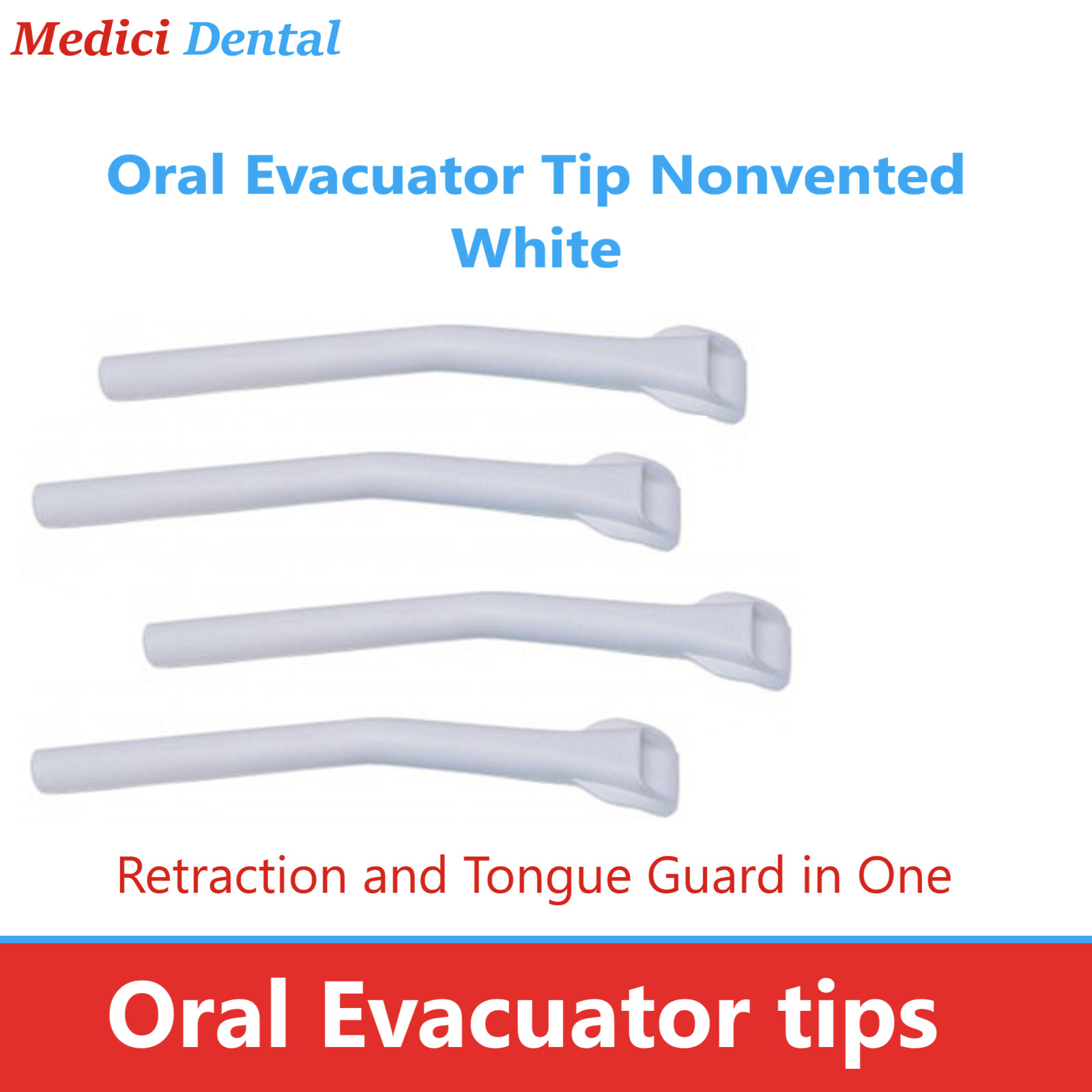 Medici Dental

Oral Evacuator Tip Nonvented White

Retraction and Tongue Guard in One

Oral Evacuator tips